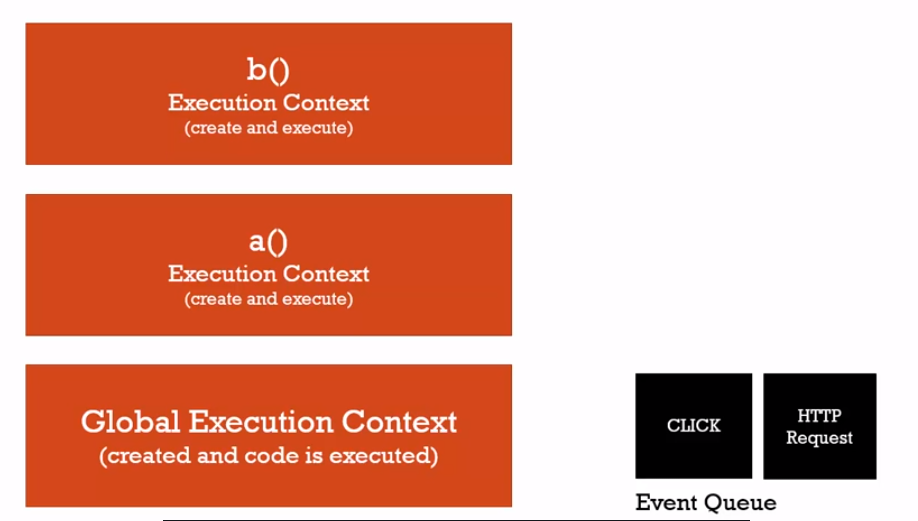 b()
Execution Context
(create and execute)

a()
Execution Context
(create and execute)

Global Execution Context
(created and code is executed)

CLICK

HTTP Request

Event Queue